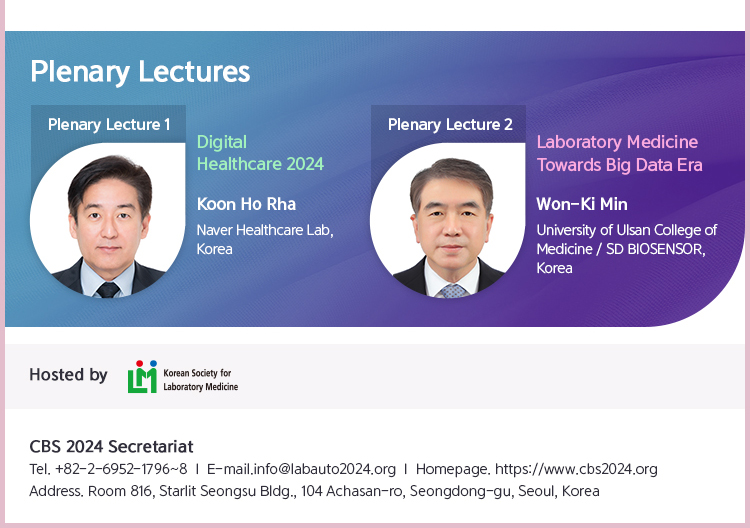 Plenary Lectures

Plenary Lecture 1

Digital Healthcare 2024

Koon Ho Rha

Naver Healthcare Lab, Korea

Plenary Lecture 2

Laboratory Medicine Towards Big Data Era

Won-Ki Min

University of Ulsan College of Medicine / SD BIOSENSOR, Korea

Hosted by

Korean Society for Laboratory Medicine

CBS 2024 Secretariat

Tel. +82-2-6952-1796~8 | E-mail.info@labauto2024.org | Homepage. https://www.cbs2024.org

Address. Room 816, Starlit Seongsu Bldg., 104 Achasan-ro, Seongdong-gu, Seoul, Korea